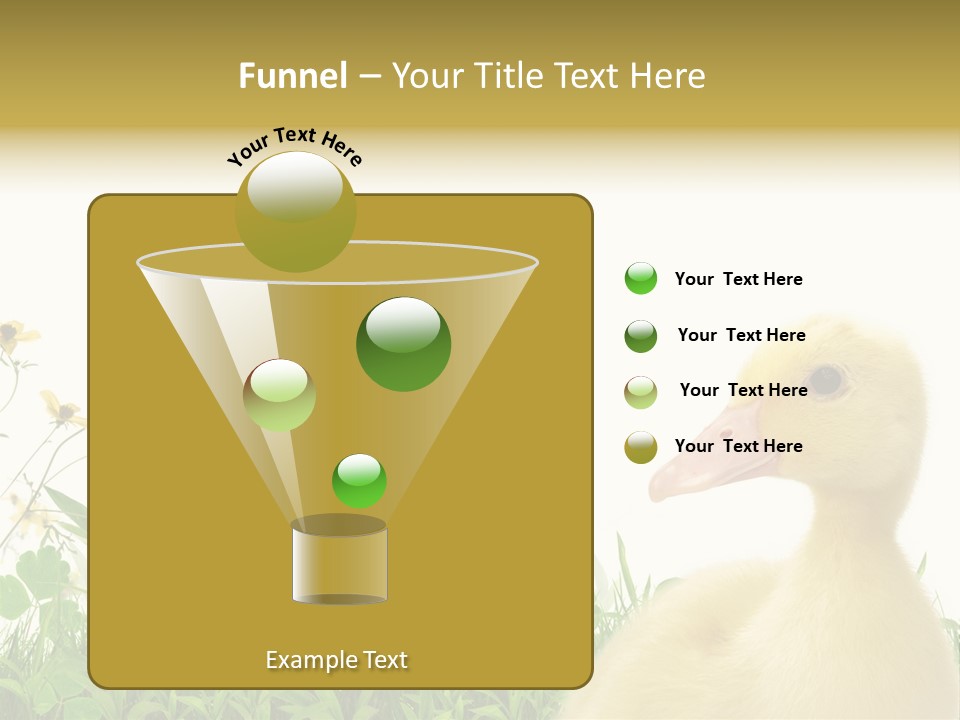 Funnel – Your Title Text Here

Your Text Here

Example Text

Your Text Here

Your Text Here

Your Text Here

Your Text Here